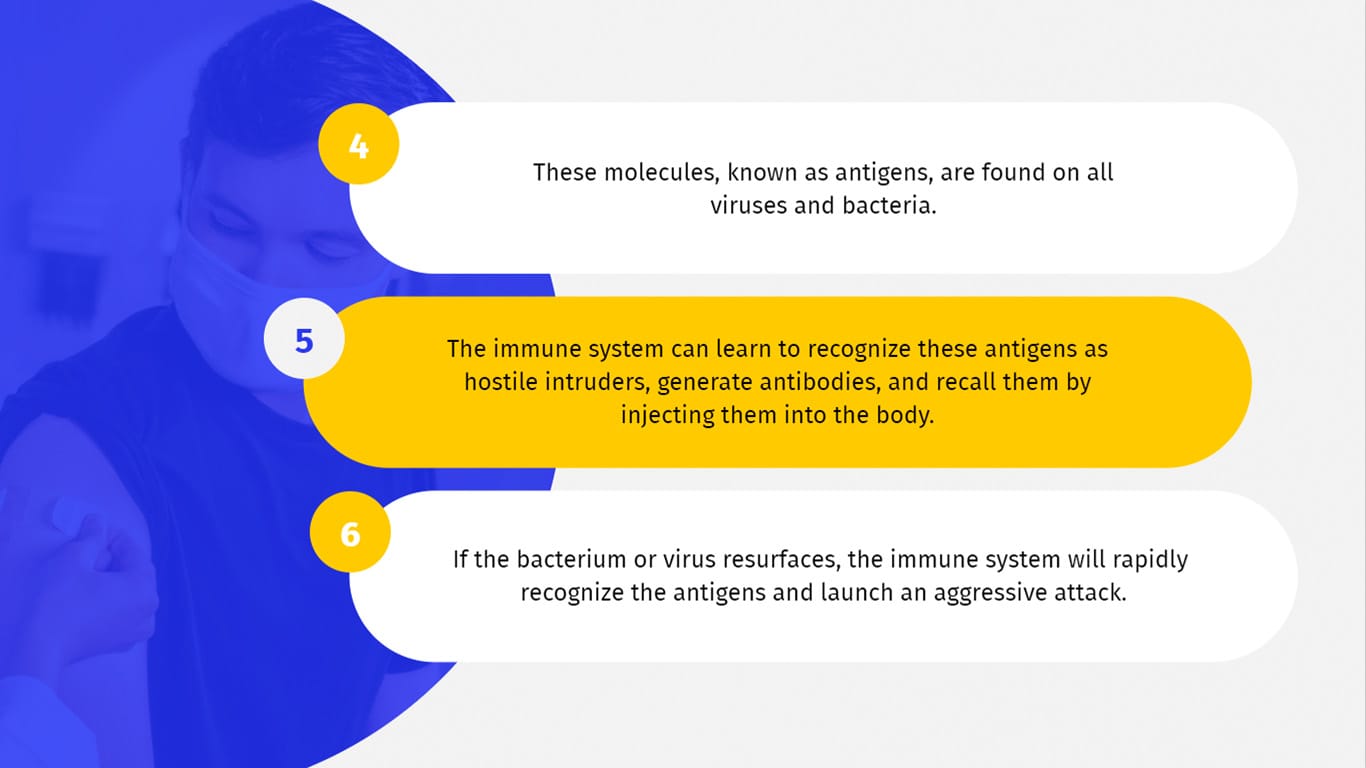 4

These molecules, known as antigens, are found on all viruses and bacteria.

5

The immune system can learn to recognize these antigens as hostile intruders, generate antibodies, and recall them by injecting them into the body.

6

If the bacterium or virus resurfaces, the immune system will rapidly recognize the antigens and launch an aggressive attack.